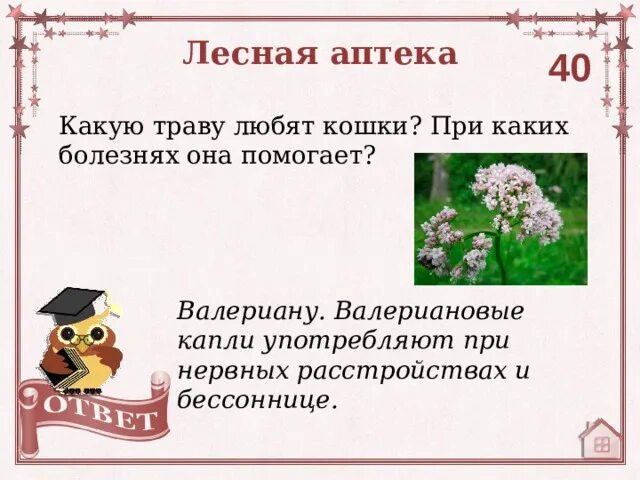 Лесная аптека

40

Какую траву любят кошки? При каких болезнях она помогает?

Валериану. Валериановые капли употребляют при нервных расстройствах и бессоннице.

ОТВЕТ